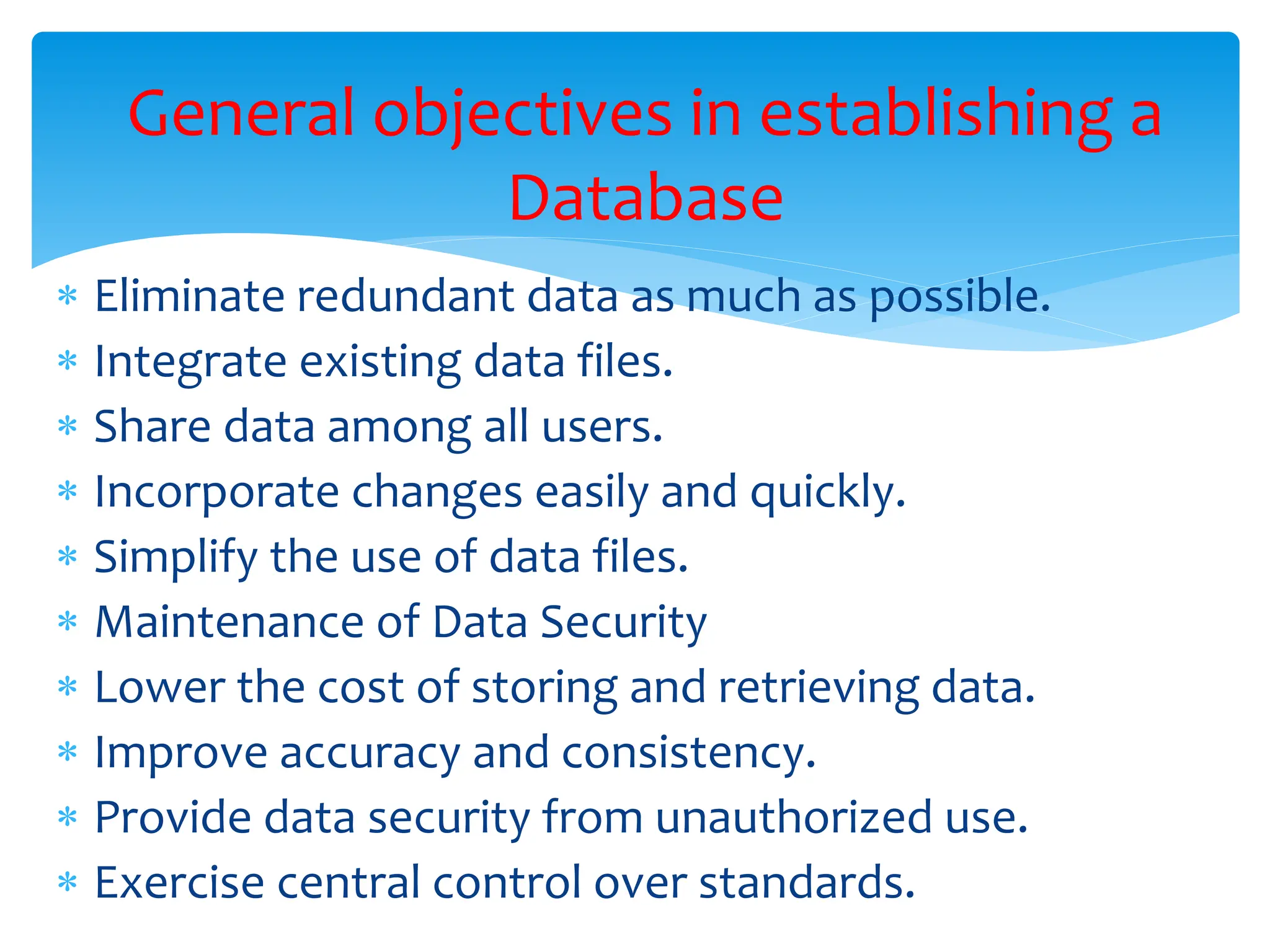 General objectives in establishing a Database

* Eliminate redundant data as much as possible.
* Integrate existing data files.
* Share data among all users.
* Incorporate changes easily and quickly.
* Simplify the use of data files.
* Maintenance of Data Security
* Lower the cost of storing and retrieving data.
* Improve accuracy and consistency.
* Provide data security from unauthorized use.
* Exercise central control over standards.